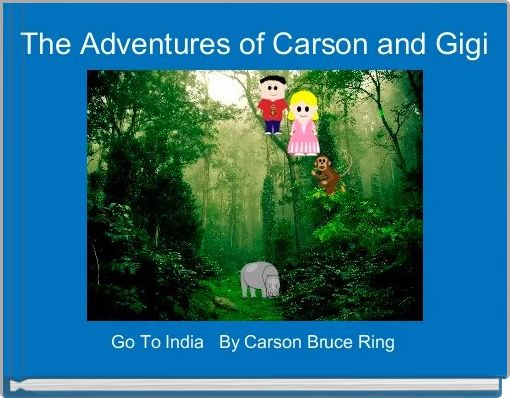 The Adventures of Carson and Gigi

Go To India By Carson Bruce Ring